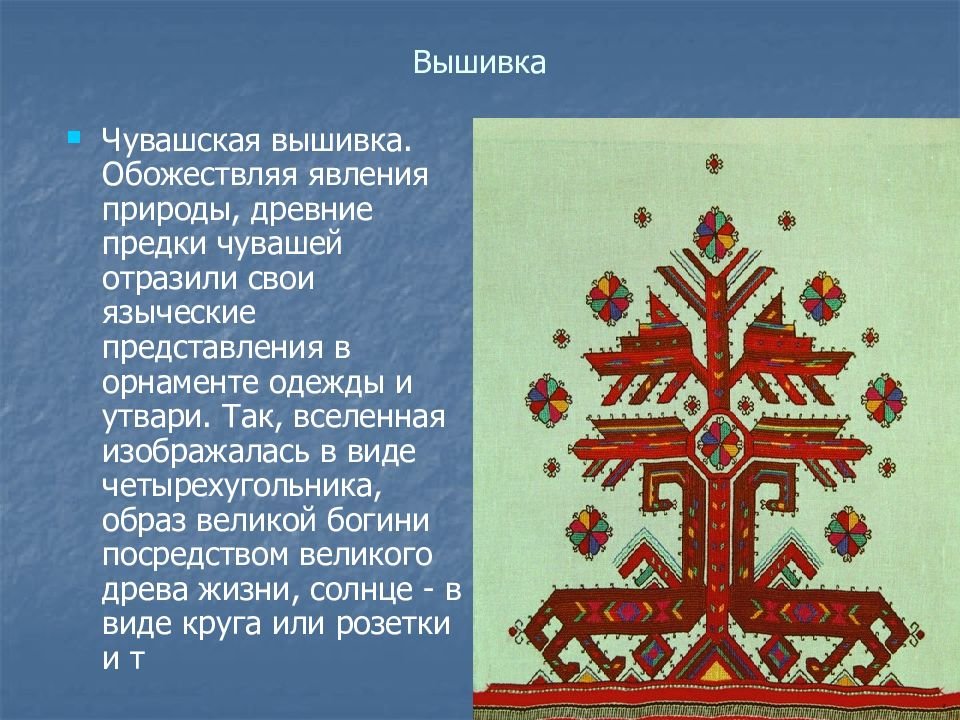 Вышивка

Чувашская вышивка. Обожествляя явления природы, древние предки чувашей отразили свои языческие представления в орнаменте одежды и утвари. Так, вселенная изображалась в виде четырехугольника, образ великой богини посредством великого древа жизни, солнце - в виде круга или розетки и т